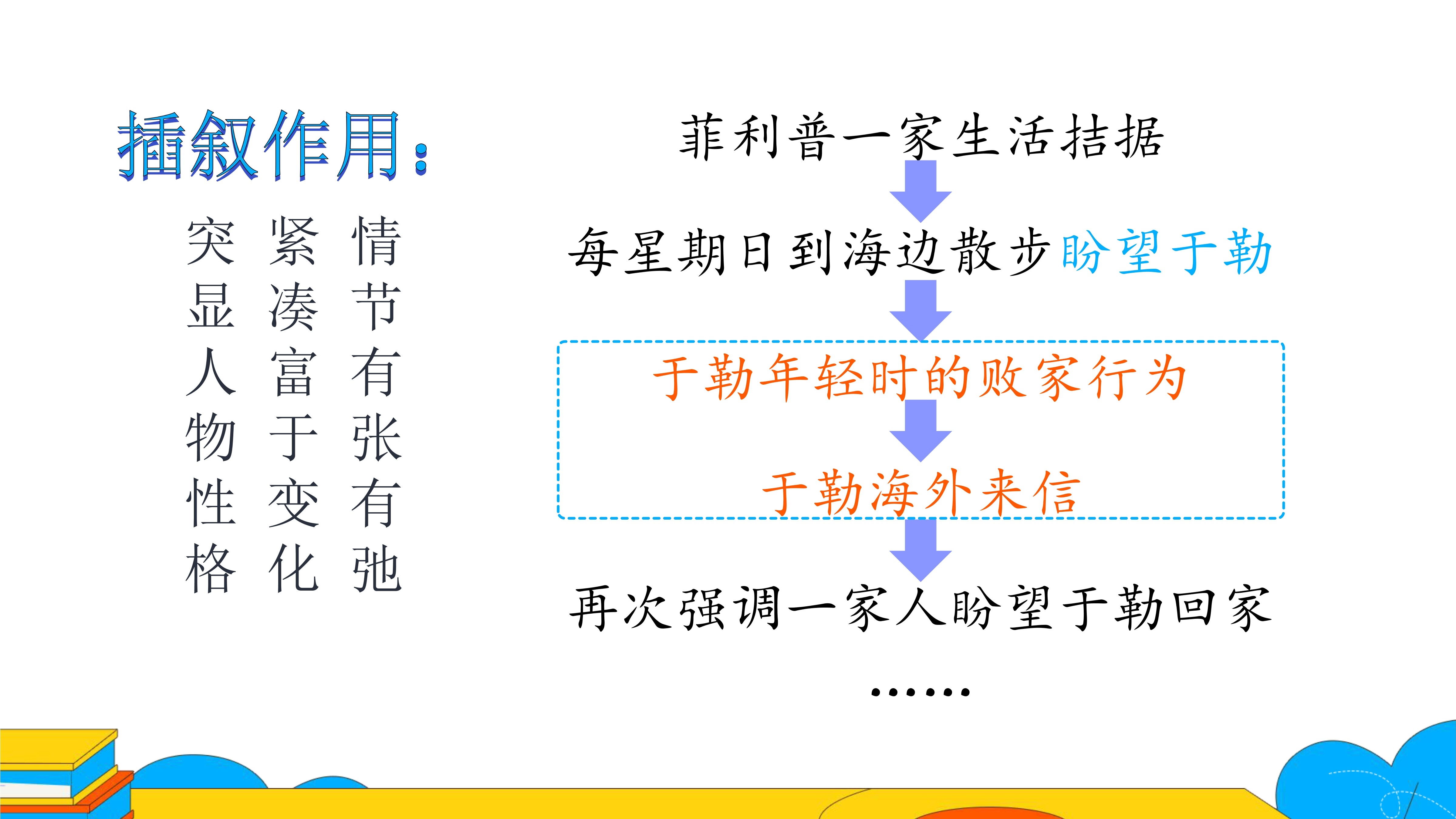 插叙作用：

突显人物性格

紧凑富于变化

情节有张有弛

菲利普一家生活拮据

每星期日到海边散步盼望于勒

于勒年轻时的败家行为

于勒海外来信

再次强调一家人盼望于勒回家

……